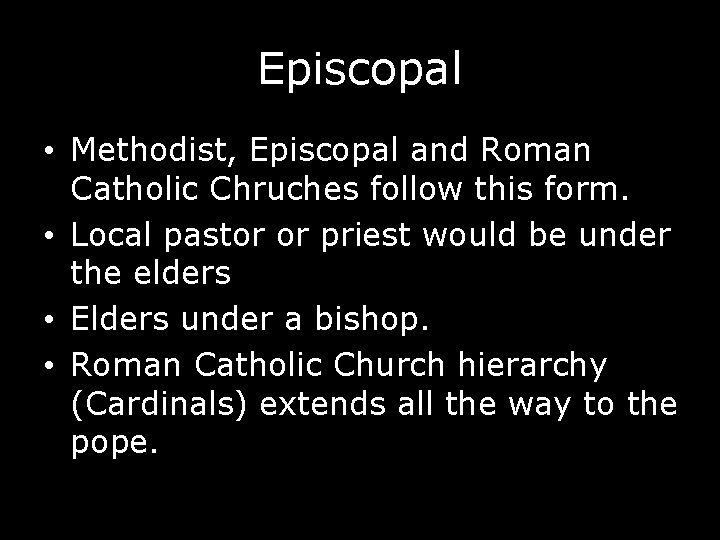 Episcopal

• Methodist, Episcopal and Roman Catholic Chruches follow this form.
• Local pastor or priest would be under the elders
• Elders under a bishop.
• Roman Catholic Church hierarchy (Cardinals) extends all the way to the pope.